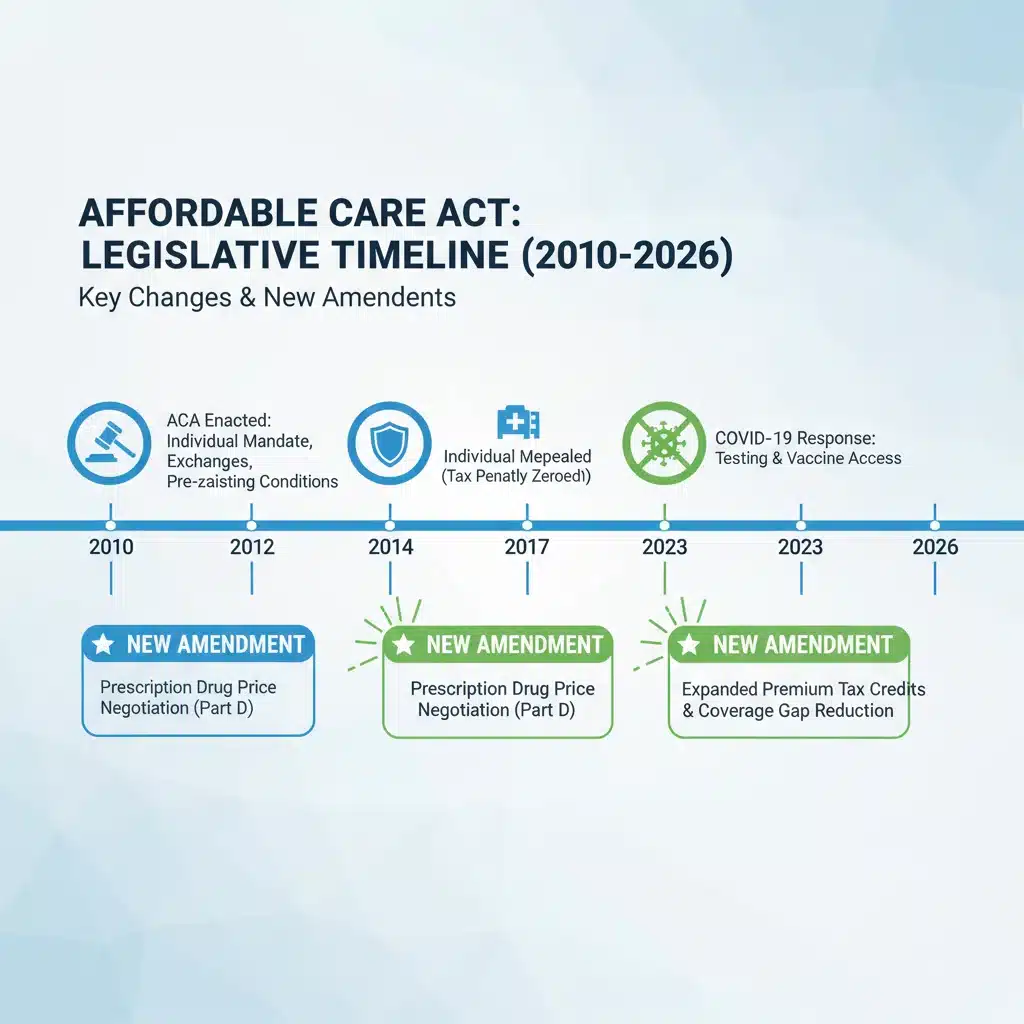 AFFORDABLE CARE ACT: LEGISLATIVE TIMELINE (2010-2026)

Key Changes & New Amendents

ACA Enacted: Individual Mandate, Exchanges, Pre-zaisting Conditions

Individual Mepealed (Tax Penatly Zeroed!)

COVID-19 Response: Testing & Vaccine Access

2010

2012

2014

2017

2023

2023

2026

NEW AMENDMENT

Prescription Drug Price Negotiation (Part D)

NEW AMENDMENT

Prescription Drug Price Negotiation (Part D)

NEW AMENDMENT

Expanded Premium Tax Credits & Coverage Gap Reduction